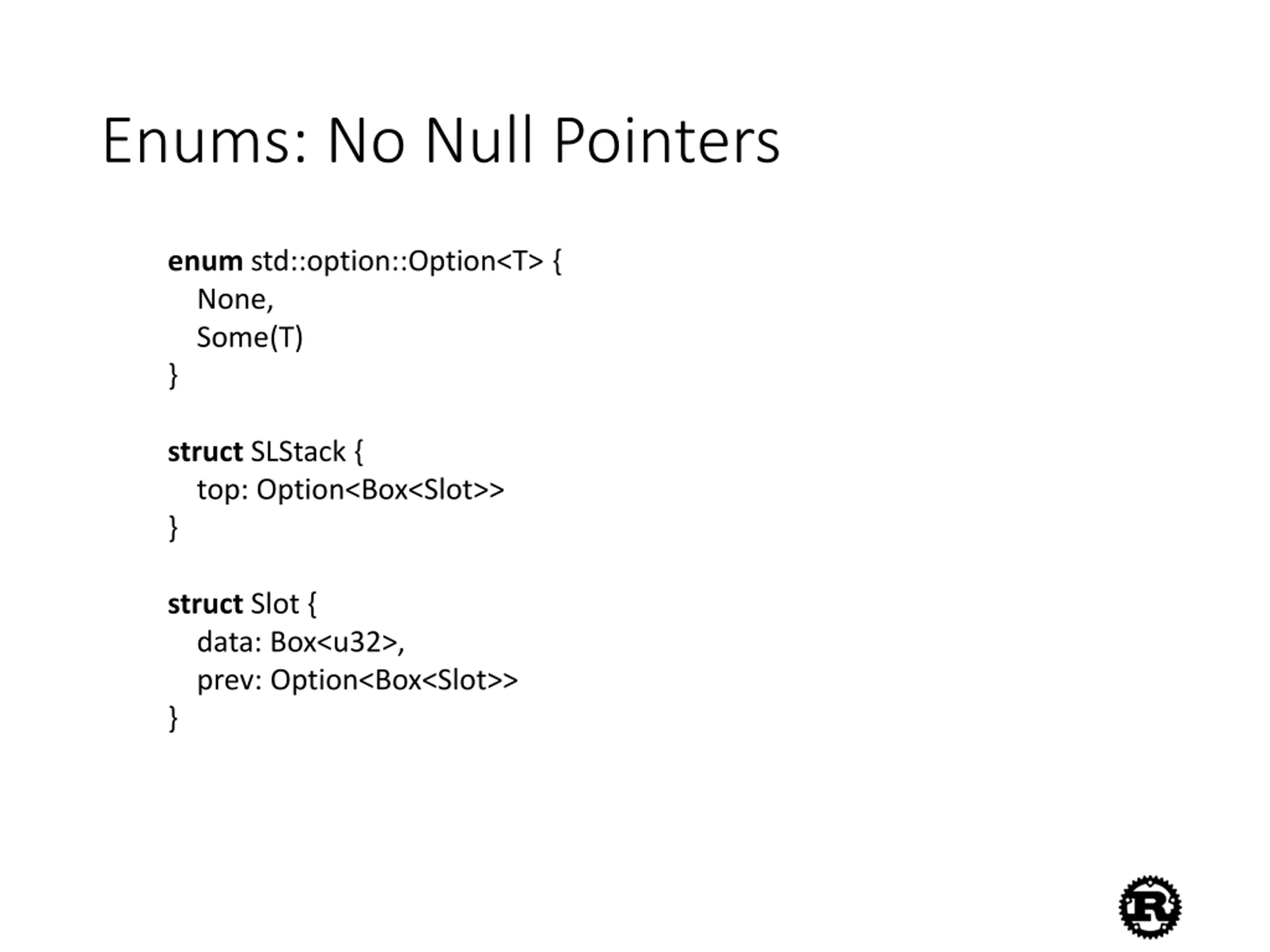 Enums: No Null Pointers

enum std::option::Option<T> {
None,
Some(T)
}

struct SLStack {
top: Option<Box<Slot>>
}

struct Slot {
data: Box<u32>,
prev: Option<Box<Slot>>
}

R